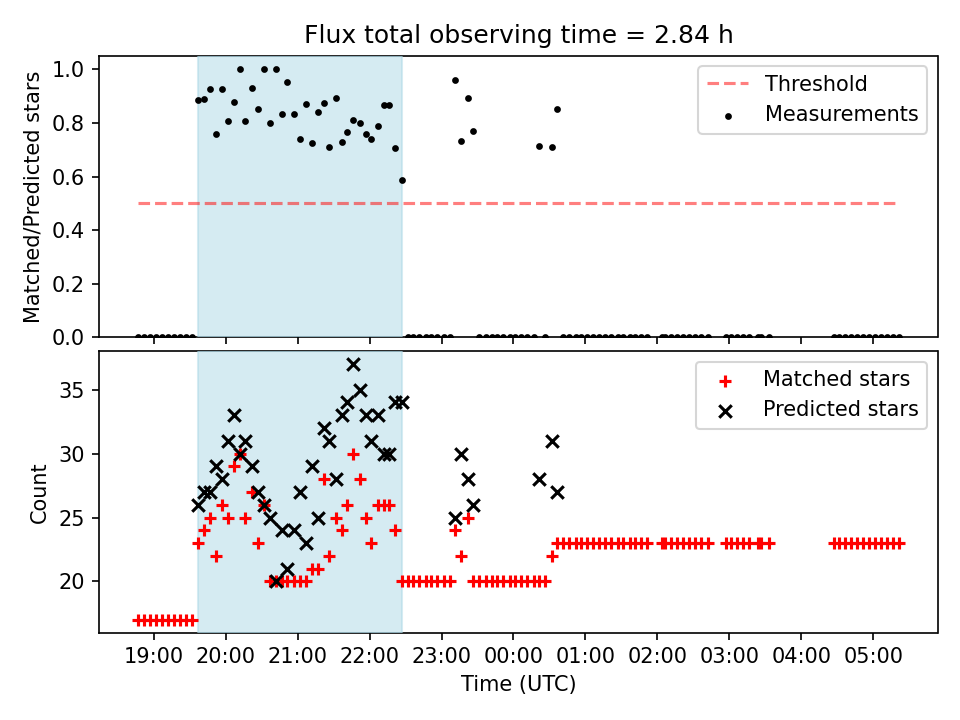 Flux total observing time = 2.84 h

Matched/Predicted stars
1.0
0.8
0.6
0.4
0.2
0.0

Threshold
Measurements

Count
35
30
25
20

Matched stars
Predicted stars

19:00 20:00 21:00 22:00 23:00 00:00 01:00 02:00 03:00 04:00 05:00
Time (UTC)